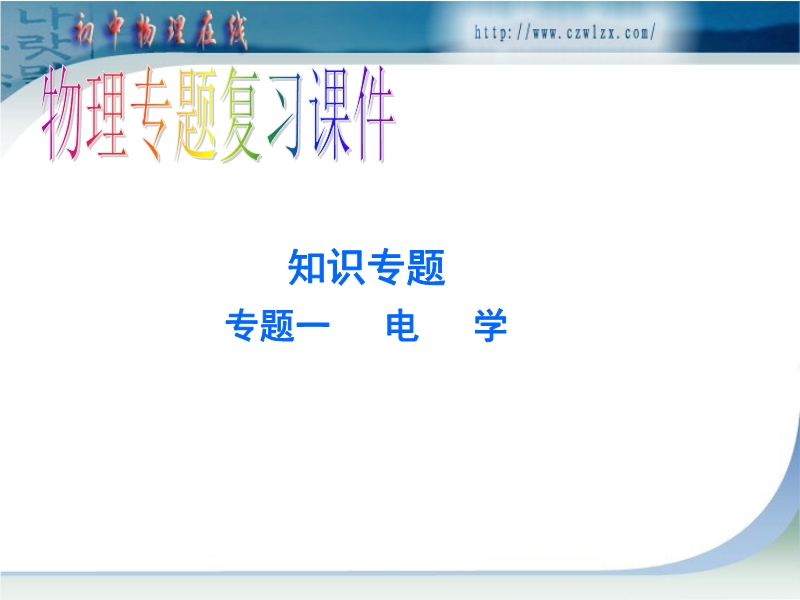 初中物理在线

http://www.czwlzx.com/

物理专题复习课件

知识专题

专题一　电　学